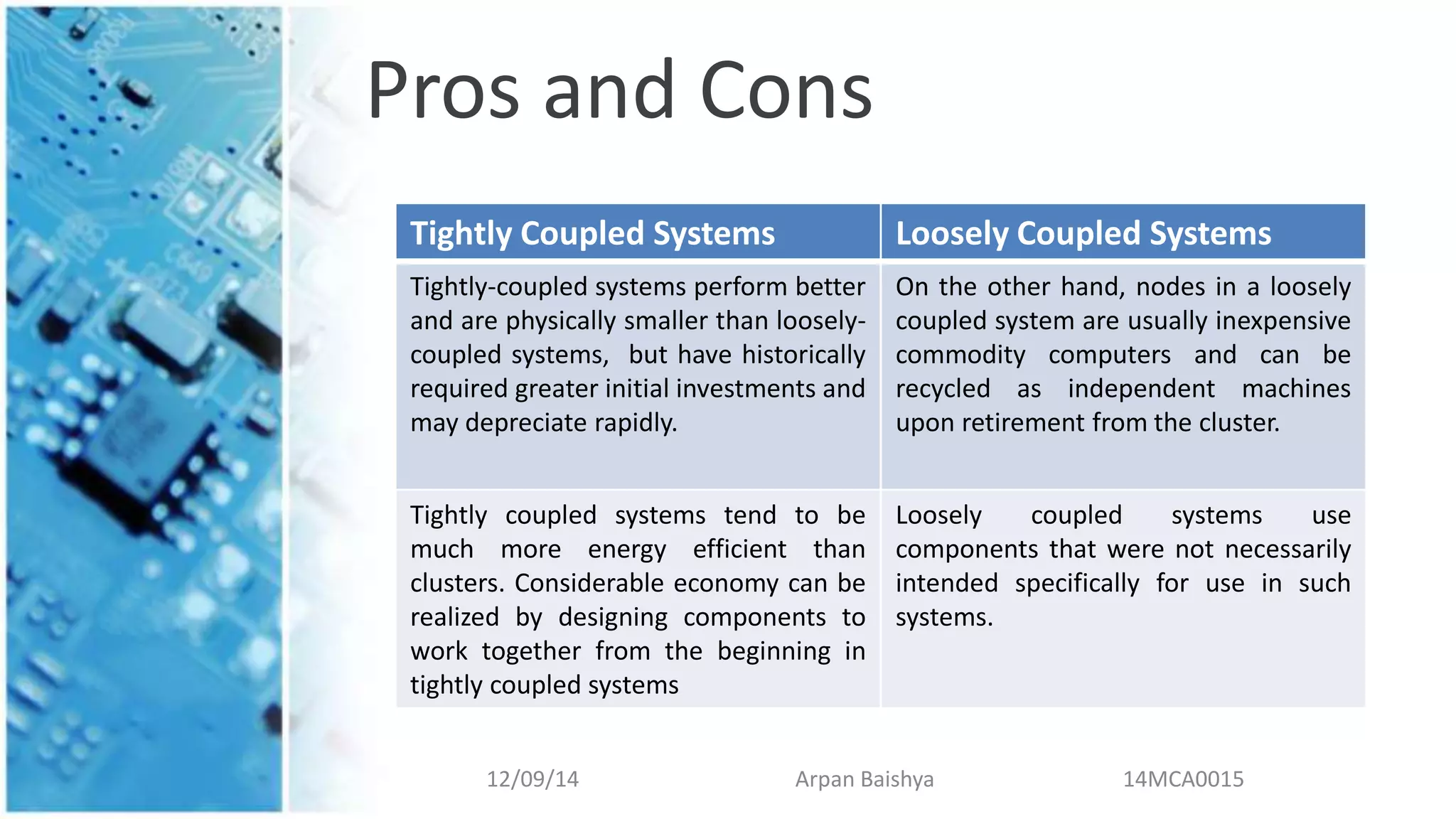 Pros and Cons

| Tightly Coupled Systems | Loosely Coupled Systems |
|---|---|
| Tightly-coupled systems perform better and are physically smaller than loosely-coupled systems, but have historically required greater initial investments and may depreciate rapidly. | On the other hand, nodes in a loosely coupled system are usually inexpensive commodity computers and can be recycled as independent machines upon retirement from the cluster. |
| Tightly coupled systems tend to be much more energy efficient than clusters. Considerable economy can be realized by designing components to work together from the beginning in tightly coupled systems | Loosely coupled systems use components that were not necessarily intended specifically for use in such systems. |

12/09/14

Arpan Baishya

14MCA0015